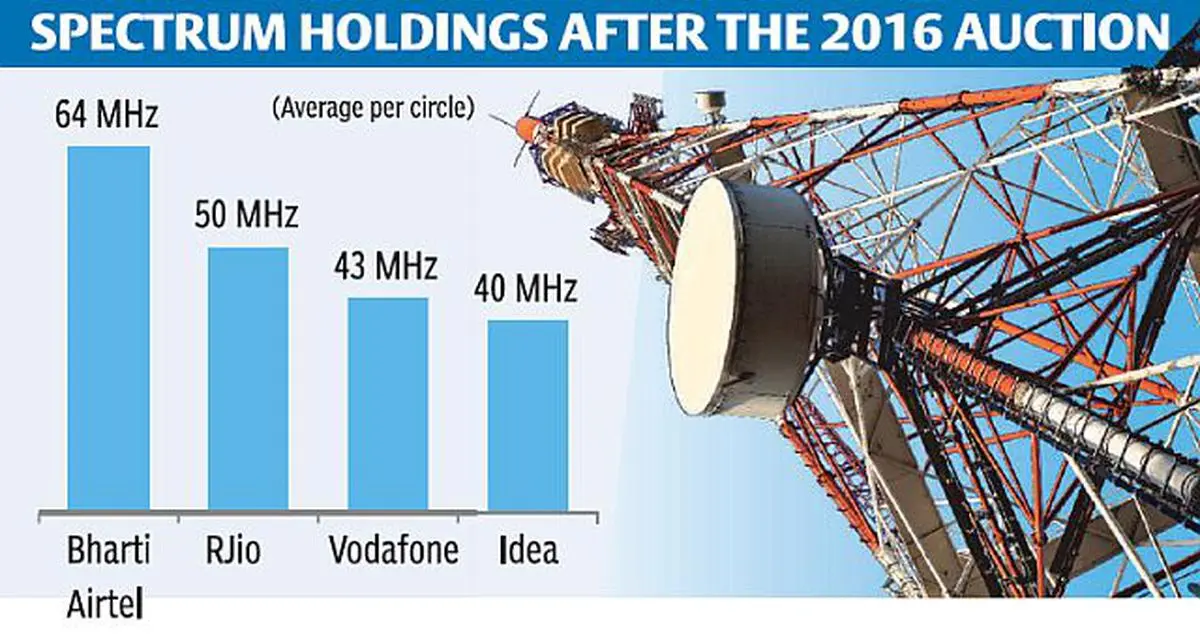 SPECTRUM HOLDINGS AFTER THE 2016 AUCTION

(Average per circle)

64 MHz
50 MHz
43 MHz
40 MHz

Bharti Airtel
RJio
Vodafone
Idea